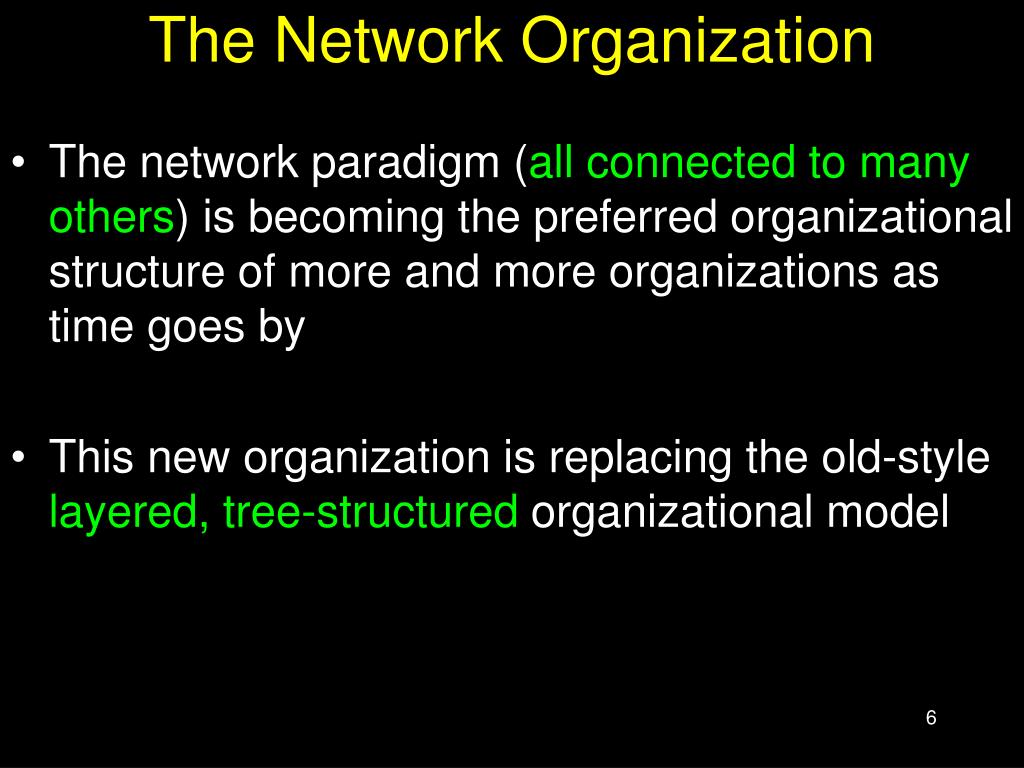 The Network Organization

• The network paradigm (all connected to many others) is becoming the preferred organizational structure of more and more organizations as time goes by

• This new organization is replacing the old-style layered, tree-structured organizational model

6